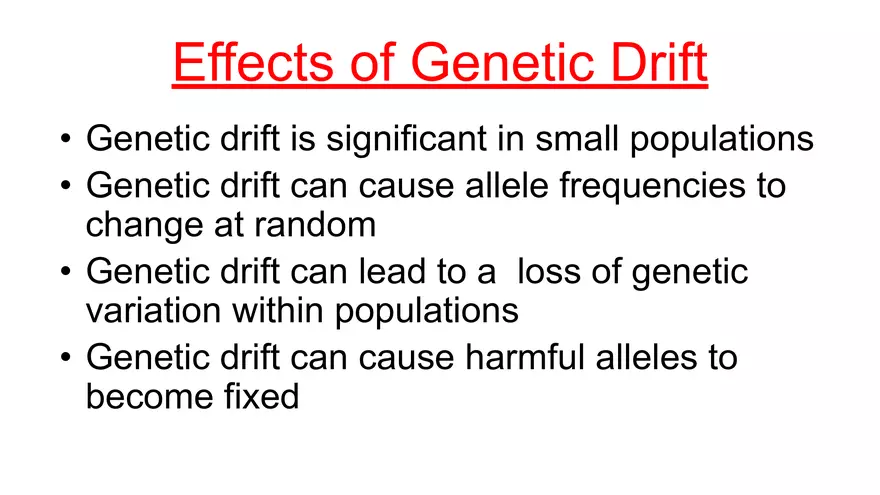 Effects of Genetic Drift

• Genetic drift is significant in small populations
• Genetic drift can cause allele frequencies to change at random
• Genetic drift can lead to a loss of genetic variation within populations
• Genetic drift can cause harmful alleles to become fixed